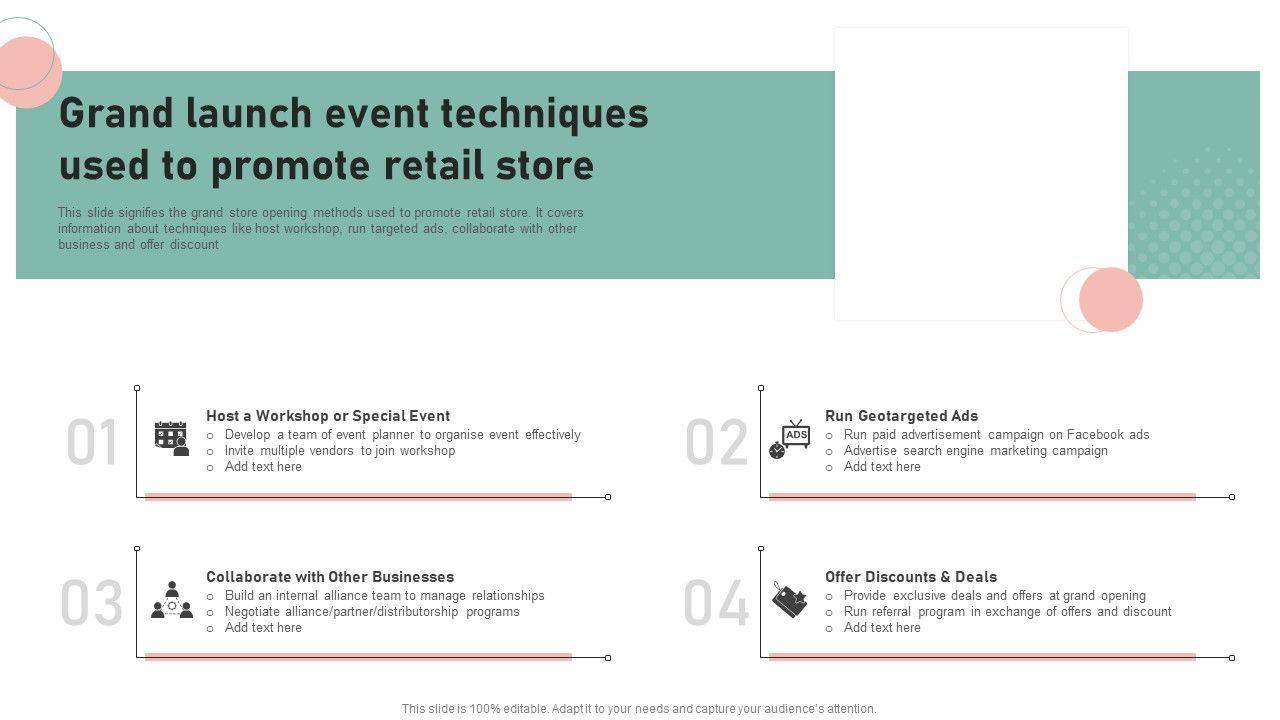 Grand launch event techniques used to promote retail store

This slide signifies the grand store opening methods used to promote retail store. It covers information about techniques like host workshop, run targeted ads, collaborate with other business and offer discount

01

Host a Workshop or Special Event
○ Develop a team of event planner to organise event effectively
○ Invite multiple vendors to join workshop
○ Add text here

02

ADS

Run Geotargeted Ads
○ Run paid advertisement campaign on Facebook ads
○ Advertise search engine marketing campaign
○ Add text here

03

Collaborate with Other Businesses
○ Build an internal alliance team to manage relationships
○ Negotiate alliance/partner/distributorship programs
○ Add text here

04

Offer Discounts & Deals
○ Provide exclusive deals and offers at grand opening
○ Run referral program in exchange of offers and discount
○ Add text here

This slide is 100% editable. Adapt it to your needs and capture your audience's attention.